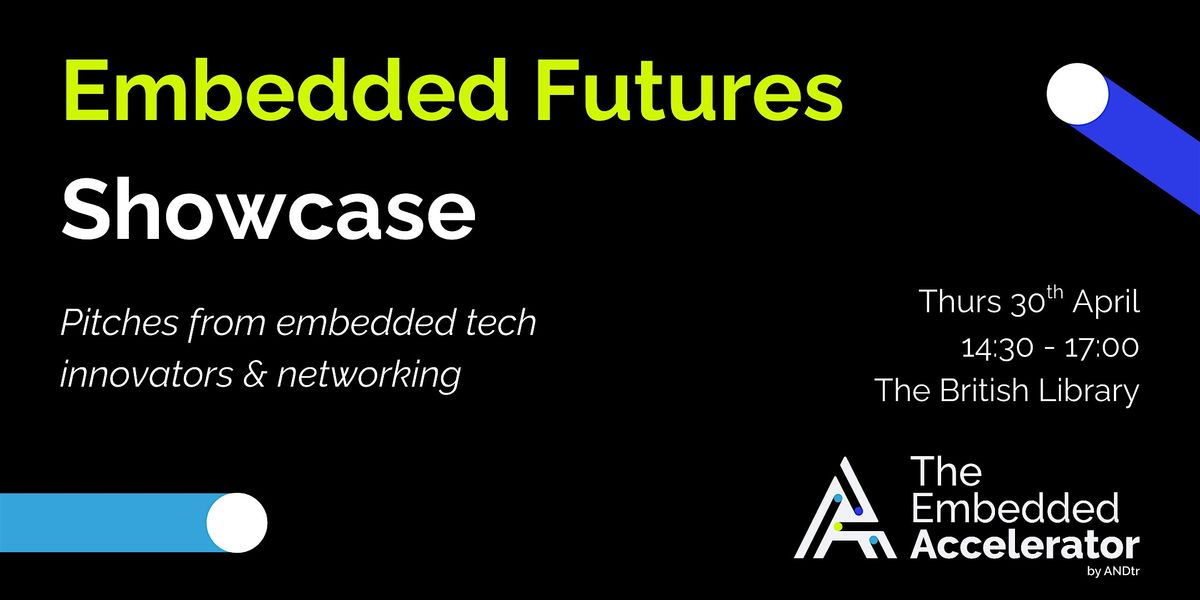 Embedded Futures
Showcase

Pitches from embedded tech innovators & networking

Thurs 30$^{th}$ April
14:30 - 17:00
The British Library

The Embedded Accelerator
by ANDtr